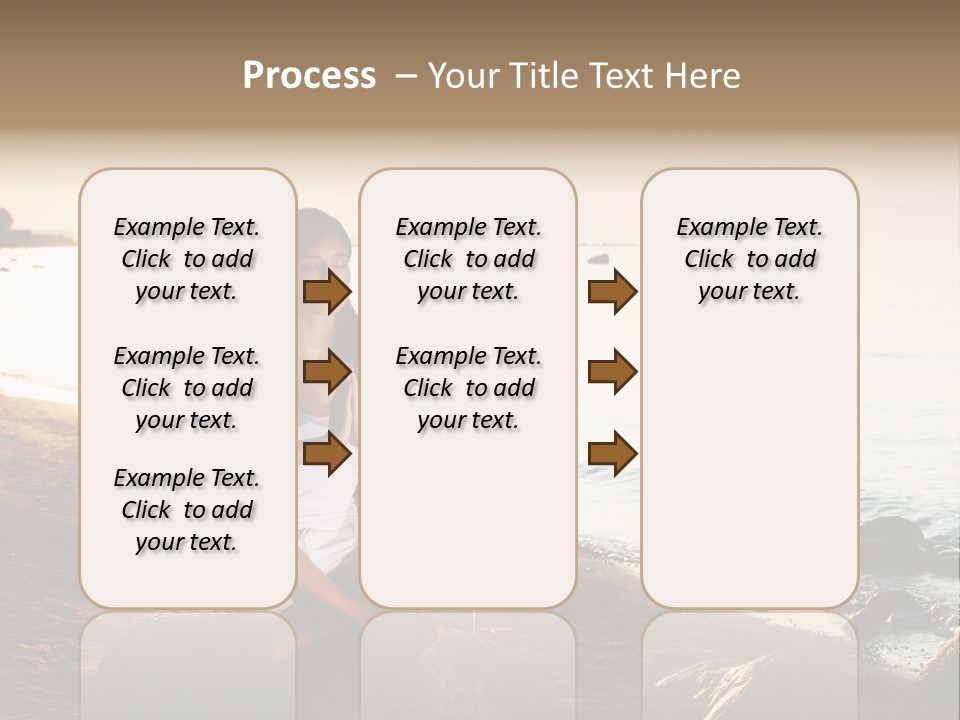 Process – Your Title Text Here

Example Text. Click to add your text.

Example Text. Click to add your text.

Example Text. Click to add your text.

Example Text. Click to add your text.

Example Text. Click to add your text.

Example Text. Click to add your text.